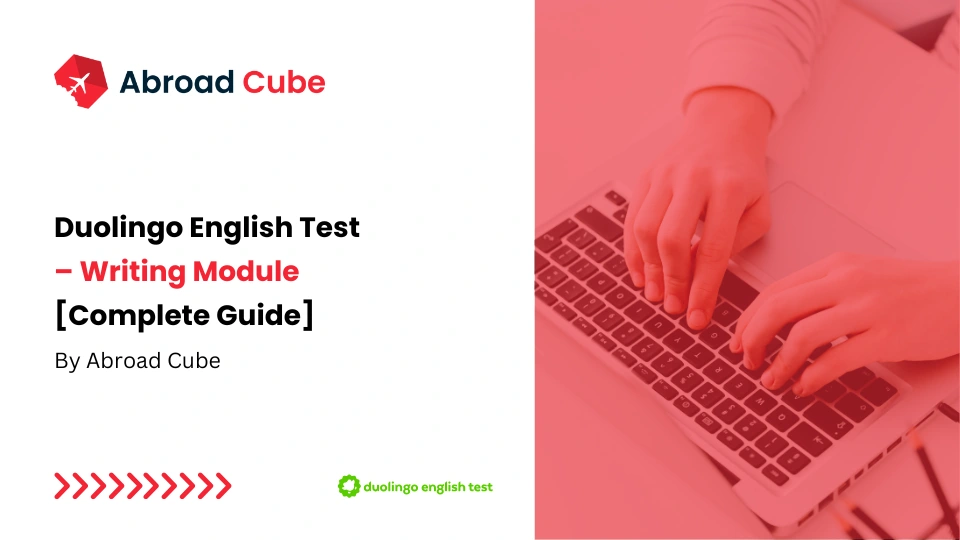 Abroad Cube

Duolingo English Test – Writing Module [Complete Guide]

By Abroad Cube

duolingo english test